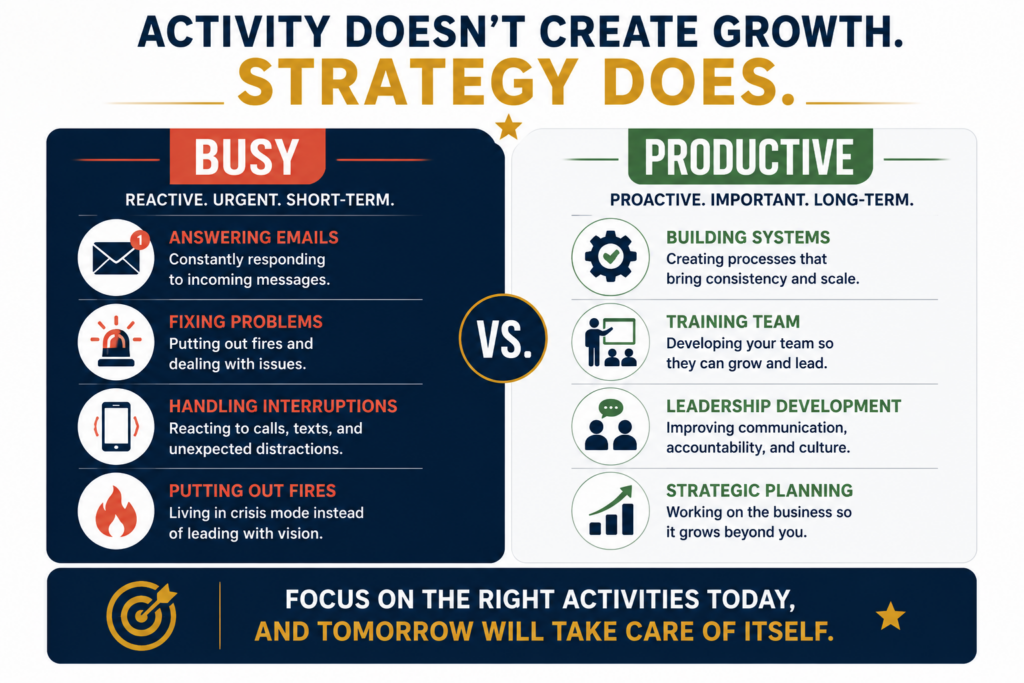 ACTIVITY DOESN'T CREATE GROWTH.
STRATEGY DOES.

BUSY
REACTIVE. URGENT. SHORT-TERM.

1
ANSWERING EMAILS
Constantly responding to incoming messages.

FIXING PROBLEMS
Putting out fires and dealing with issues.

HANDLING INTERRUPTIONS
Reacting to calls, texts, and unexpected distractions.

PUTTING OUT FIRES
Living in crisis mode instead of leading with vision.

VS.

PRODUCTIVE
PROACTIVE. IMPORTANT. LONG-TERM.

BUILDING SYSTEMS
Creating processes that bring consistency and scale.

TRAINING TEAM
Developing your team so they can grow and lead.

LEADERSHIP DEVELOPMENT
Improving communication, accountability, and culture.

STRATEGIC PLANNING
Working on the business so it grows beyond you.

FOCUS ON THE RIGHT ACTIVITIES TODAY, AND TOMORROW WILL TAKE CARE OF ITSELF.